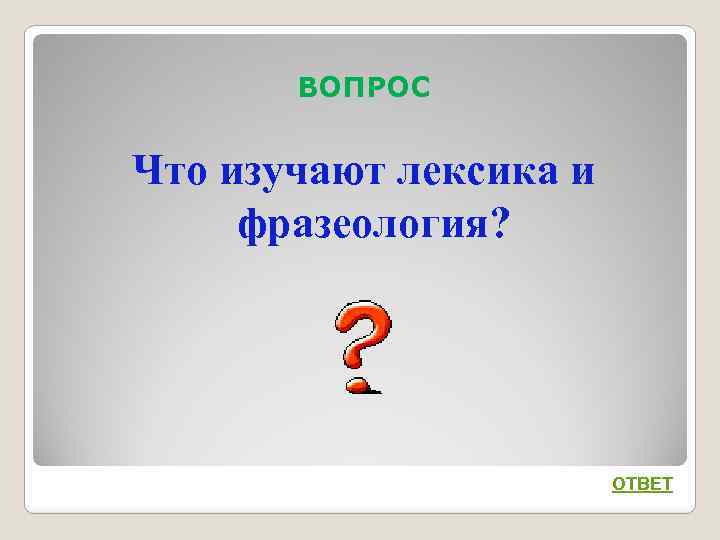 ВОПРОС

Что изучают лексика и фразеология?

?

ОТВЕТ